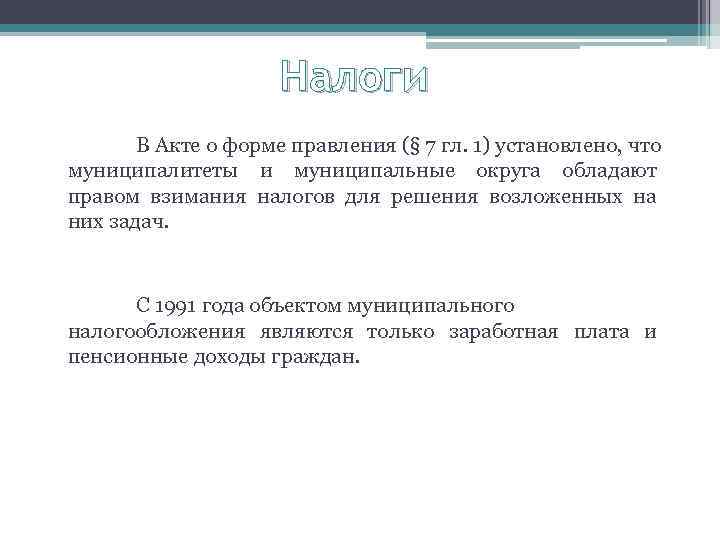 Налоги

В Акте о форме правления (§ 7 гл. 1) установлено, что муниципалитеты и муниципальные округа обладают правом взимания налогов для решения возложенных на них задач.

С 1991 года объектом муниципального налогообложения являются только заработная плата и пенсионные доходы граждан.